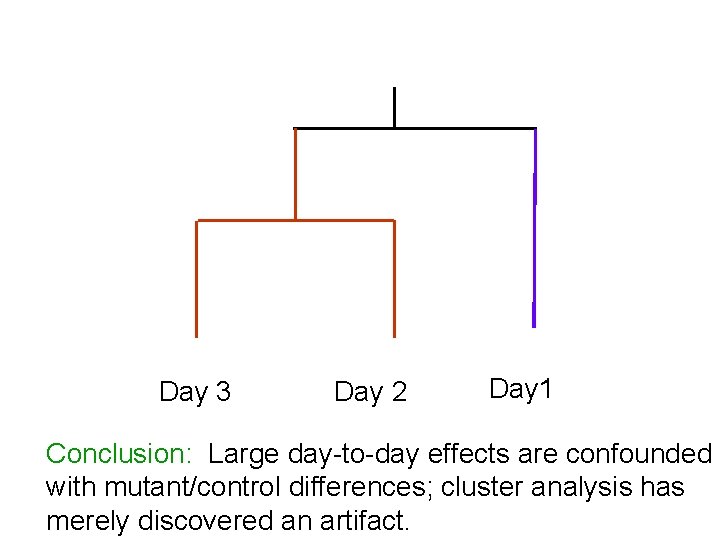 Day 3

Day 2

Day1

Conclusion: Large day-to-day effects are confounded with mutant/control differences; cluster analysis has merely discovered an artifact.